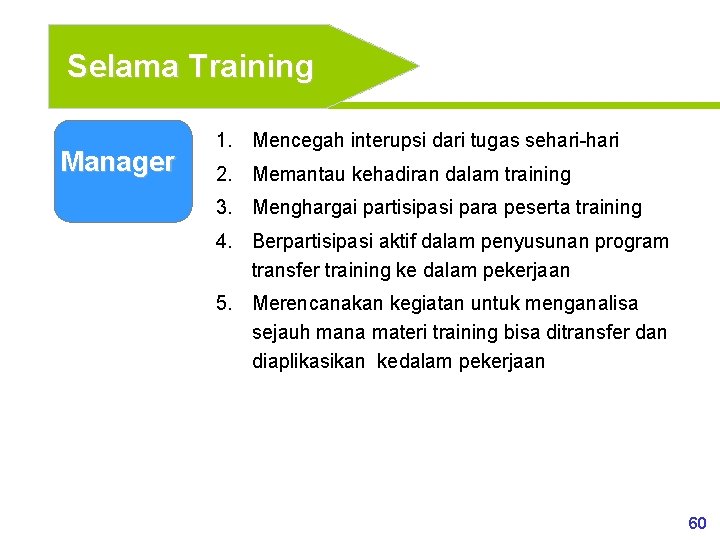 Selama Training

Manager

1. Mencegah interupsi dari tugas sehari-hari
2. Memantau kehadiran dalam training
3. Menghargai partisipasi para peserta training
4. Berpartisipasi aktif dalam penyusunan program transfer training ke dalam pekerjaan
5. Merencanakan kegiatan untuk menganalisa sejauh mana materi training bisa ditransfer dan diaplikasikan kedalam pekerjaan

60